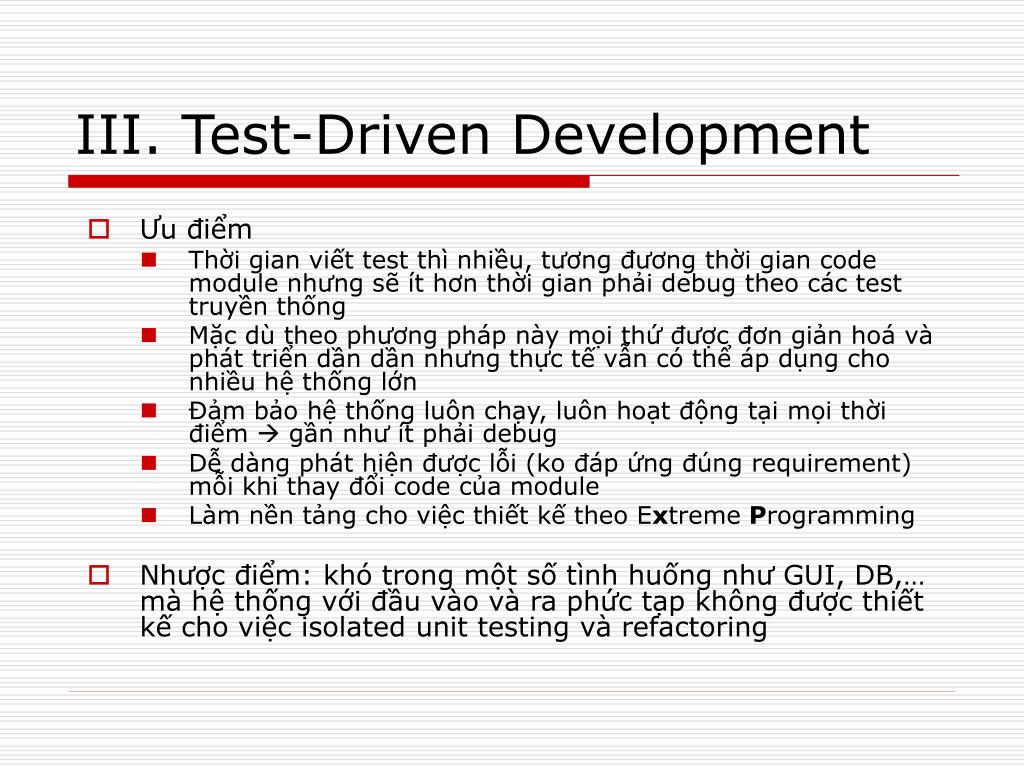 III. Test-Driven Development

Ưu điểm

Thời gian viết test thì nhiều, tương đương thời gian code module nhưng sẽ ít hơn thời gian phải debug theo các test truyền thống

Mặc dù theo phương pháp này mọi thứ được đơn giản hoá và phát triển dần dần nhưng thực tế vẫn có thể áp dụng cho nhiều hệ thống lớn

Đảm bảo hệ thống luôn chạy, luôn hoạt động tại mọi thời điểm → gần như ít phải debug

Dễ dàng phát hiện được lỗi (ko đáp ứng đúng requirement) mỗi khi thay đổi code của module

Làm nền tảng cho việc thiết kế theo Extreme Programming

Nhược điểm: khó trong một số tình huống như GUI, DB,… mà hệ thống với đầu vào và ra phức tạp không được thiết kế cho việc isolated unit testing và refactoring